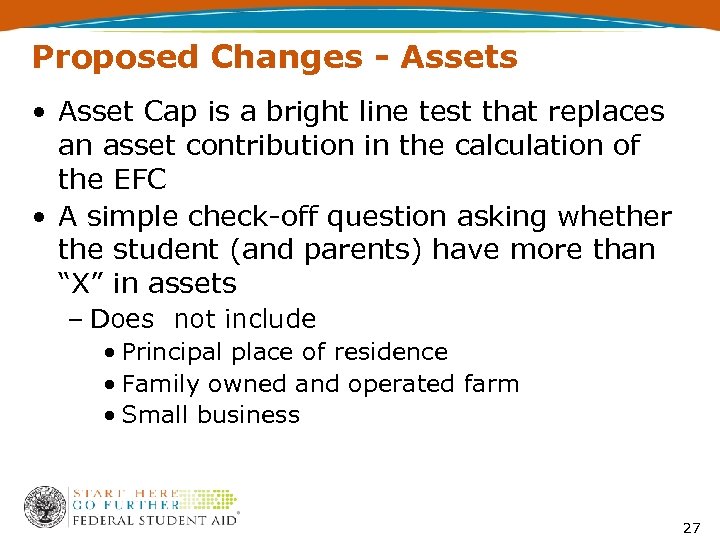 Proposed Changes - Assets

• Asset Cap is a bright line test that replaces an asset contribution in the calculation of the EFC

• A simple check-off question asking whether the student (and parents) have more than "X" in assets

– Does not include

• Principal place of residence

• Family owned and operated farm

• Small business

START HERE
GO FURTHER
FEDERAL STUDENT AID

27